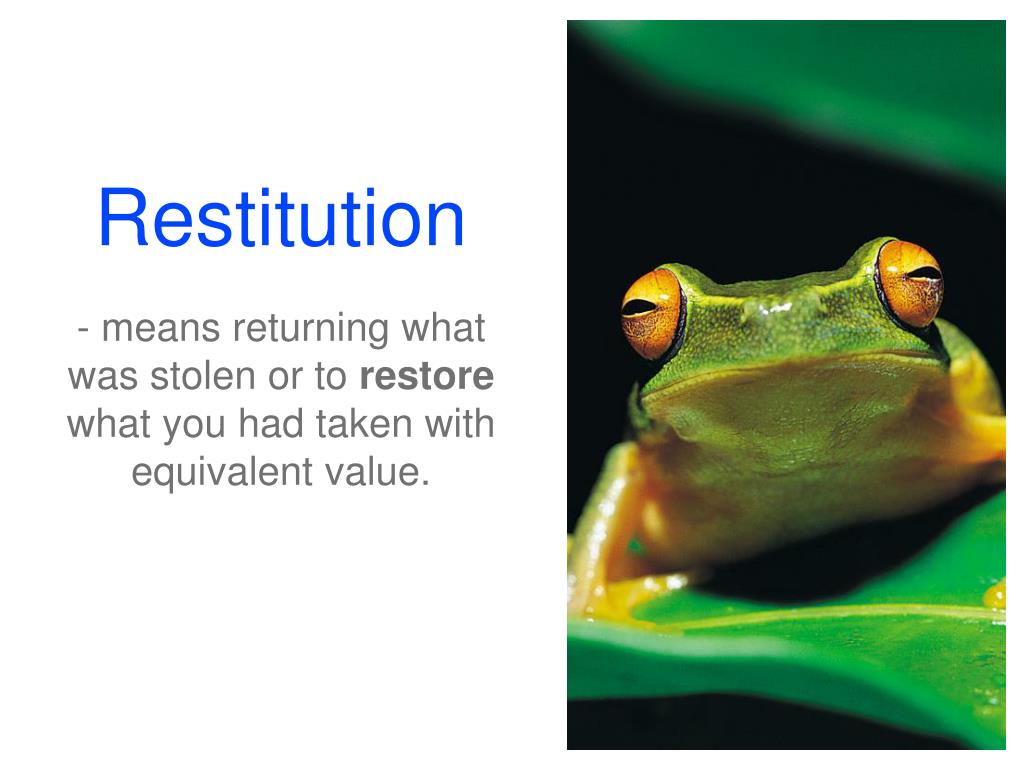 Restitution

- means returning what was stolen or to restore what you had taken with equivalent value.